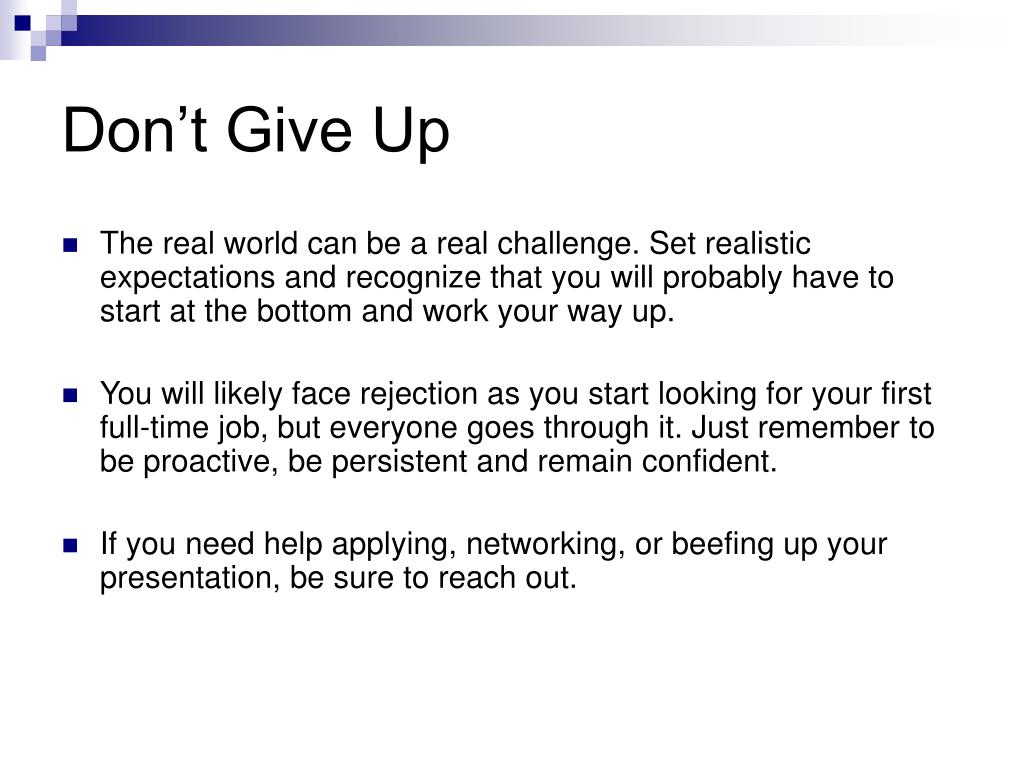 Don’t Give Up

The real world can be a real challenge. Set realistic expectations and recognize that you will probably have to start at the bottom and work your way up.

You will likely face rejection as you start looking for your first full-time job, but everyone goes through it. Just remember to be proactive, be persistent and remain confident.

If you need help applying, networking, or beefing up your presentation, be sure to reach out.